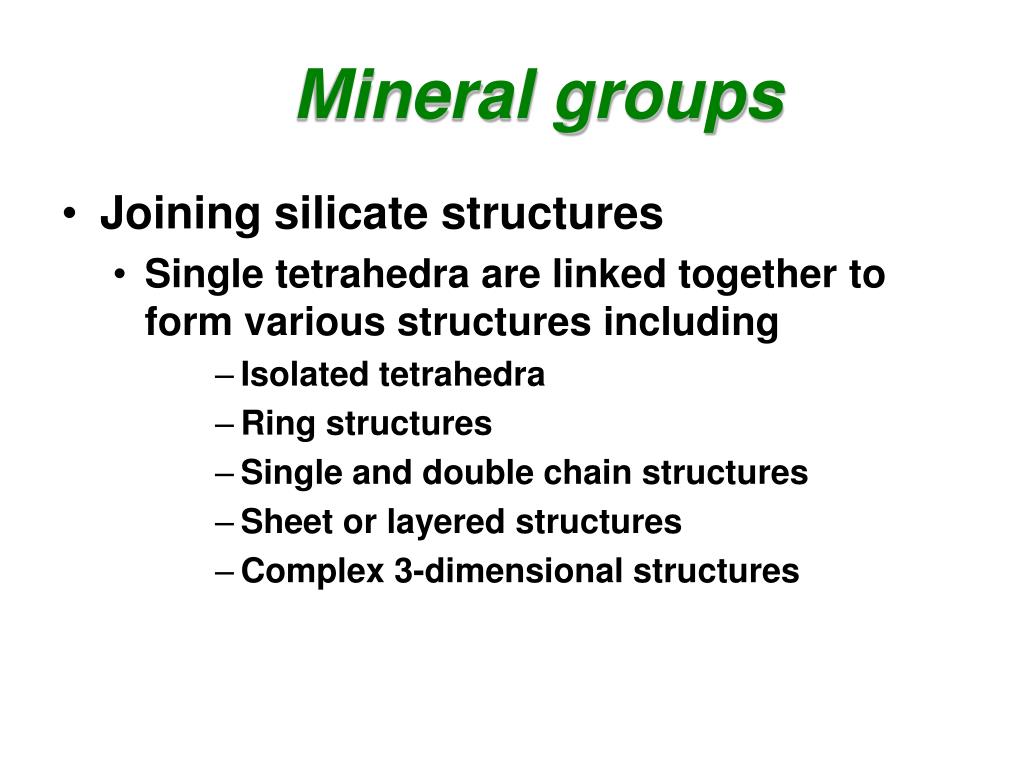 Mineral groups

• Joining silicate structures
  • Single tetrahedra are linked together to form various structures including
    – Isolated tetrahedra
    – Ring structures
    – Single and double chain structures
    – Sheet or layered structures
    – Complex 3-dimensional structures